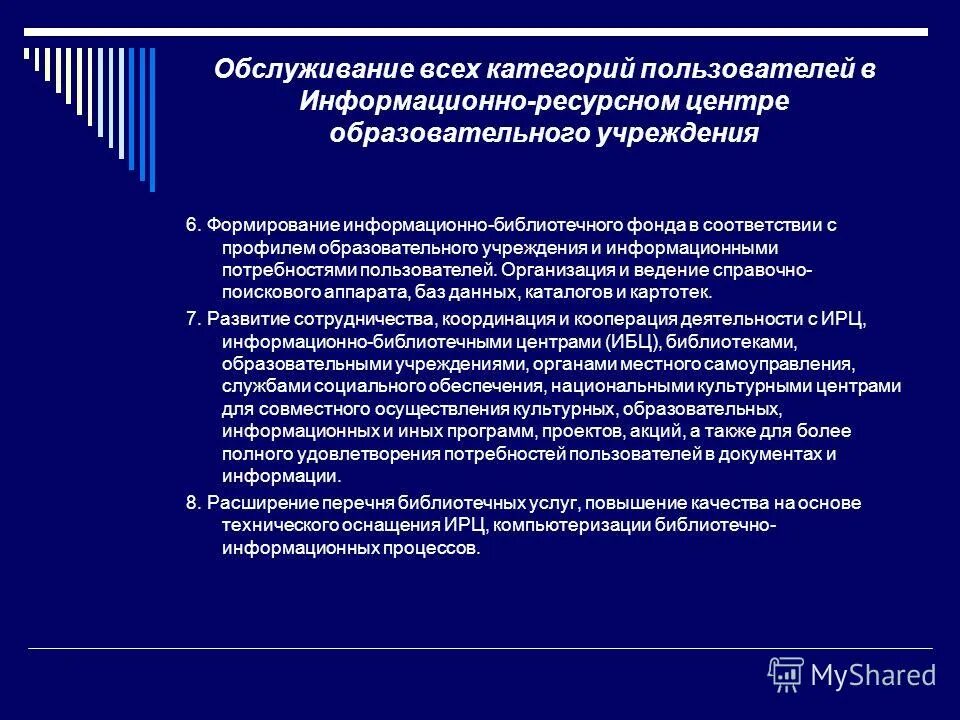 Обслуживание всех категорий пользователей в Информационно-ресурсном центре образовательного учреждения

6. Формирование информационно-библиотечного фонда в соответствии с профилем образовательного учреждения и информационными потребностями пользователей. Организация и ведение справочно-поискового аппарата, баз данных, каталогов и картотек.

7. Развитие сотрудничества, координация и кооперация деятельности с ИРЦ, информационно-библиотечными центрами (ИБЦ), библиотеками, образовательными учреждениями, органами местного самоуправления, службами социального обеспечения, национальными культурными центрами для совместного осуществления культурных, образовательных, информационных и иных программ, проектов, акций, а также для более полного удовлетворения потребностей пользователей в документах и информации.

8. Расширение перечня библиотечных услуг, повышение качества на основе технического оснащения ИРЦ, компьютеризации библиотечно-информационных процессов.

MyShared